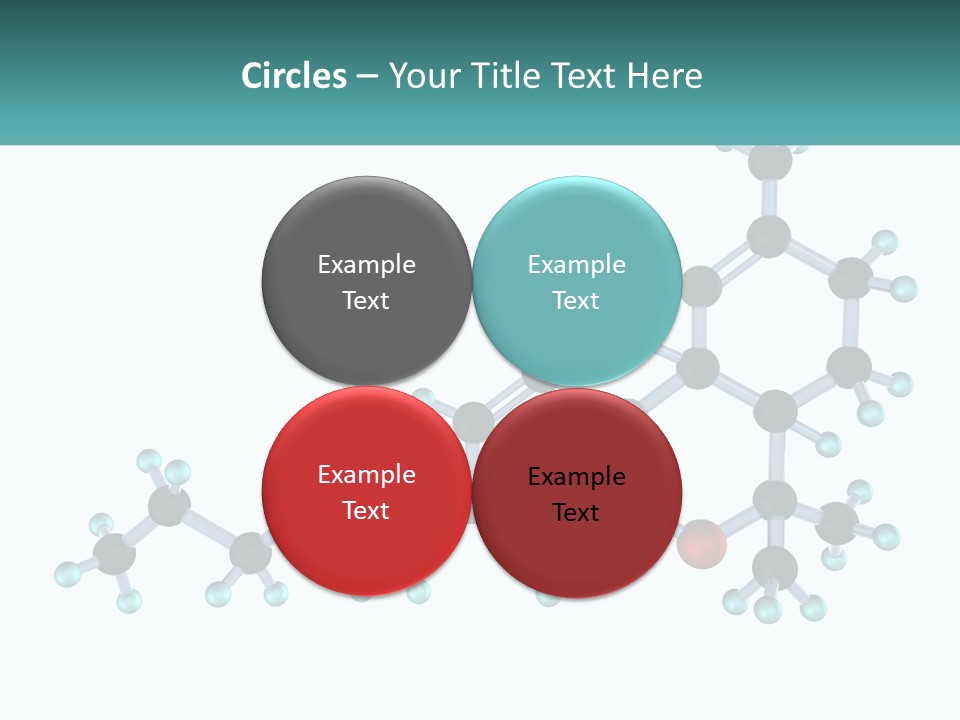 Circles – Your Title Text Here

Example Text

Example Text

Example Text

Example Text